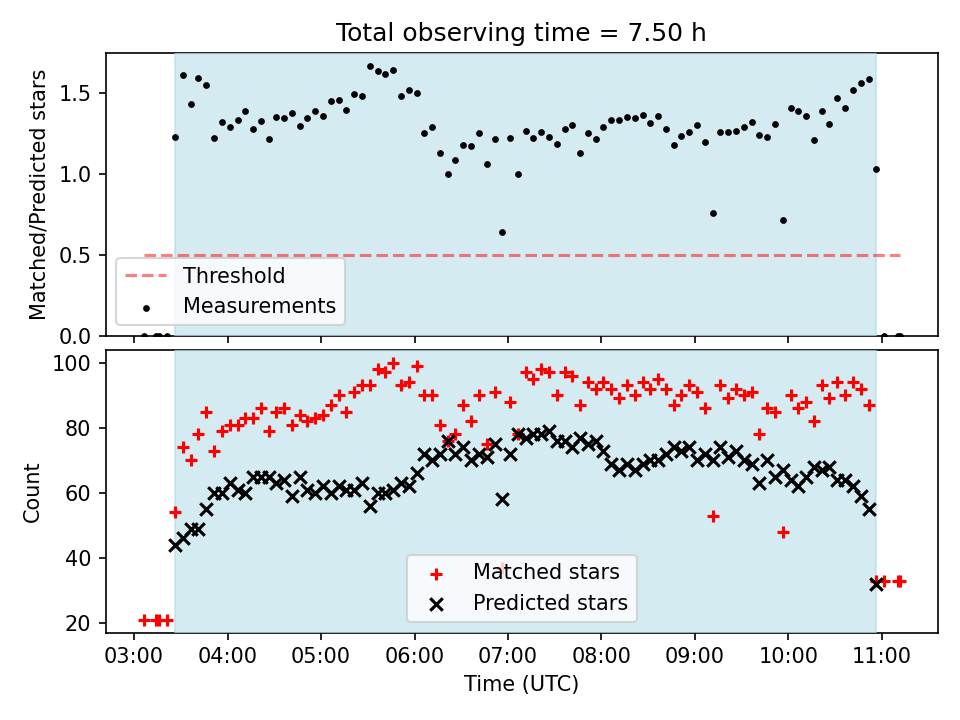 Total observing time = 7.50 h

Matched/Predicted stars

1.5
1.0
0.5
0.0

Threshold
Measurements

Count

100
80
60
40
20

Matched stars
Predicted stars

03:00 04:00 05:00 06:00 07:00 08:00 09:00 10:00 11:00

Time (UTC)